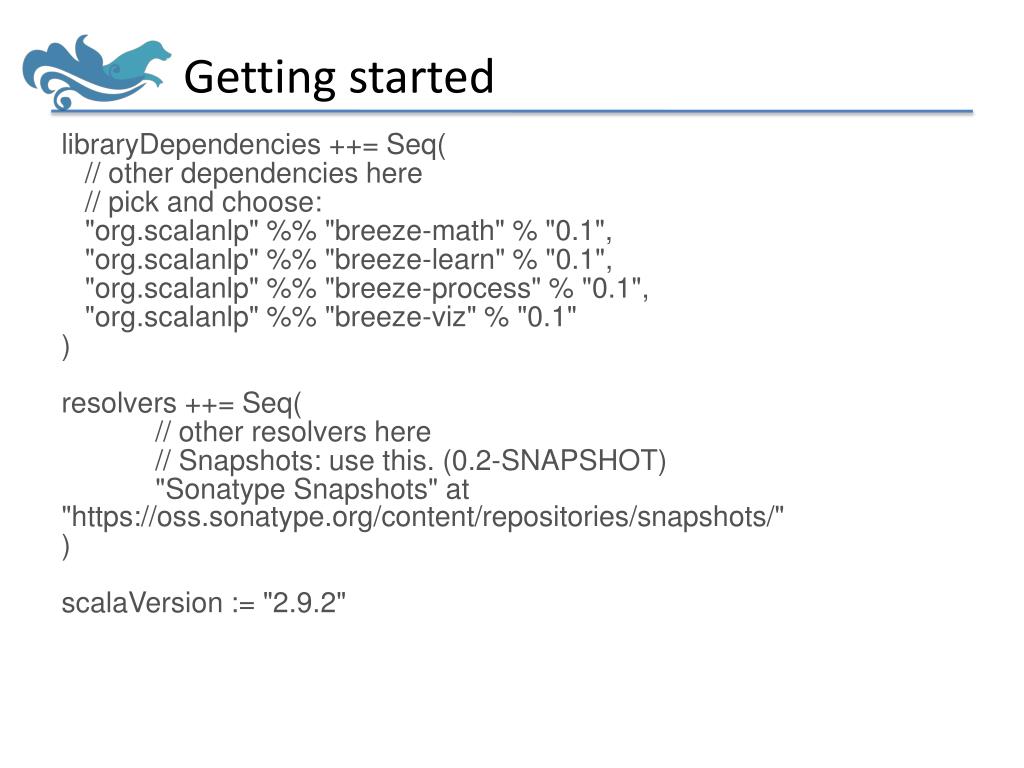 Getting started

libraryDependencies ++= Seq(
// other dependencies here
// pick and choose:
"org.scalanlp" %% "breeze-math" % "0.1",
"org.scalanlp" %% "breeze-learn" % "0.1",
"org.scalanlp" %% "breeze-process" % "0.1",
"org.scalanlp" %% "breeze-viz" % "0.1"
)

resolvers ++= Seq(
// other resolvers here
// Snapshots: use this. (0.2-SNAPSHOT)
"Sonatype Snapshots" at "https://oss.sonatype.org/content/repositories/snapshots/"
)

scalaVersion := "2.9.2"